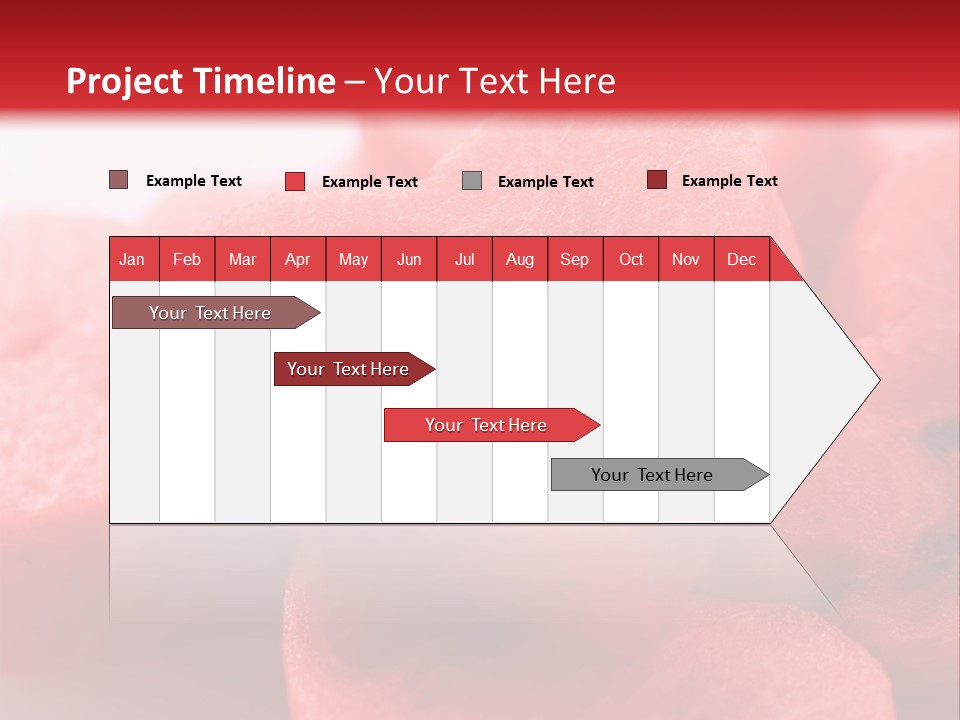 Project Timeline – Your Text Here

Example Text
Example Text
Example Text
Example Text

| Jan | Feb | Mar | Apr | May | Jun | Jul | Aug | Sep | Oct | Nov | Dec |
|---|---|---|---|---|---|---|---|---|---|---|---|

Your Text Here
Your Text Here
Your Text Here
Your Text Here